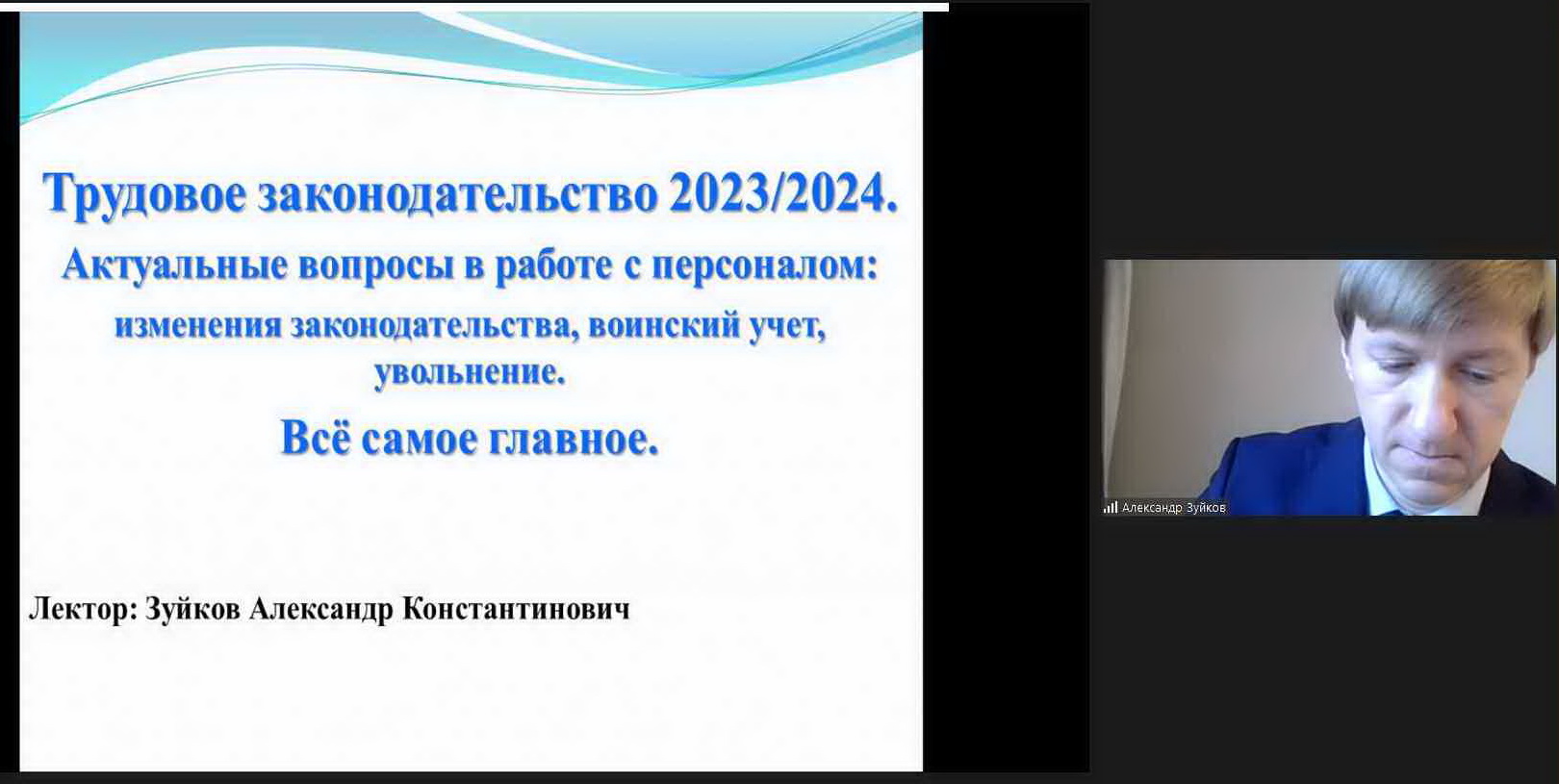 Трудовое законодательство 2023/2024.

Актуальные вопросы в работе с персоналом:

изменения законодательства, воинский учет, увольнение.

Всё самое главное.

Лектор: Зуйков Александр Константинович

Александр Зуйков